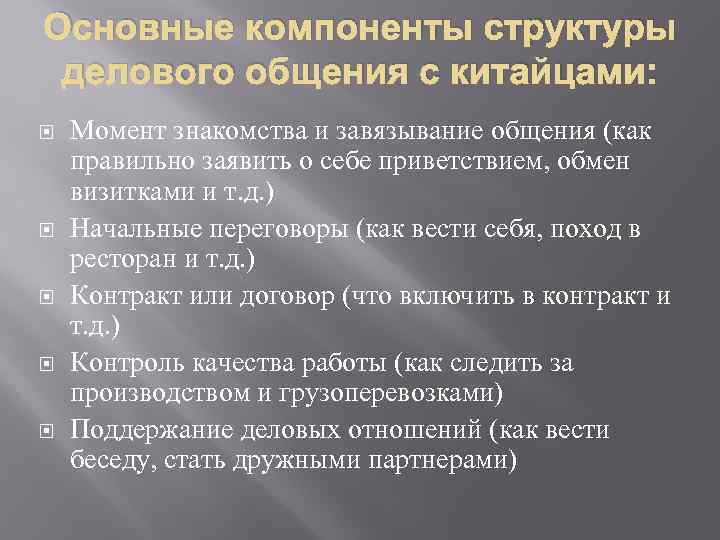 Основные компоненты структуры делового общения с китайцами:

Момент знакомства и завязывание общения (как правильно заявить о себе приветствием, обмен визитками и т.д.)

Начальные переговоры (как вести себя, поход в ресторан и т.д.)

Контракт или договор (что включить в контракт и т.д.)

Контроль качества работы (как следить за производством и грузоперевозками)

Поддержание деловых отношений (как вести беседу, стать дружными партнерами)